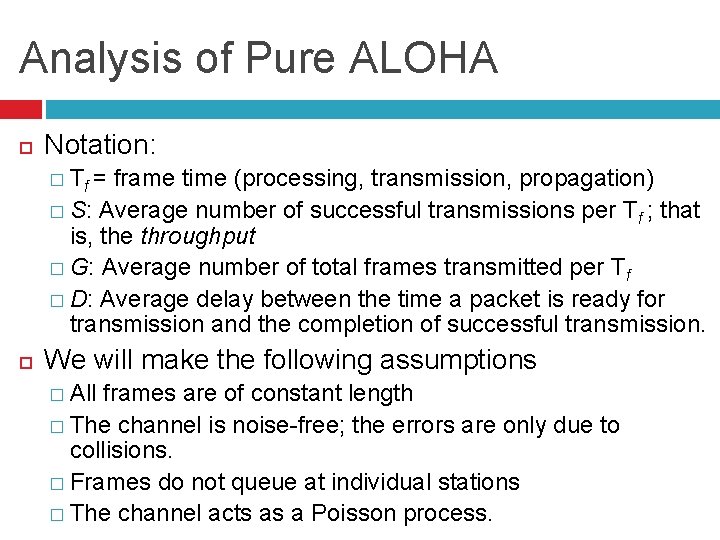 Analysis of Pure ALOHA

Notation:

$T_f$ = frame time (processing, transmission, propagation)

S: Average number of successful transmissions per $T_f$ ; that is, the throughput

G: Average number of total frames transmitted per $T_f$

D: Average delay between the time a packet is ready for transmission and the completion of successful transmission.

We will make the following assumptions

All frames are of constant length

The channel is noise-free; the errors are only due to collisions.

Frames do not queue at individual stations

The channel acts as a Poisson process.